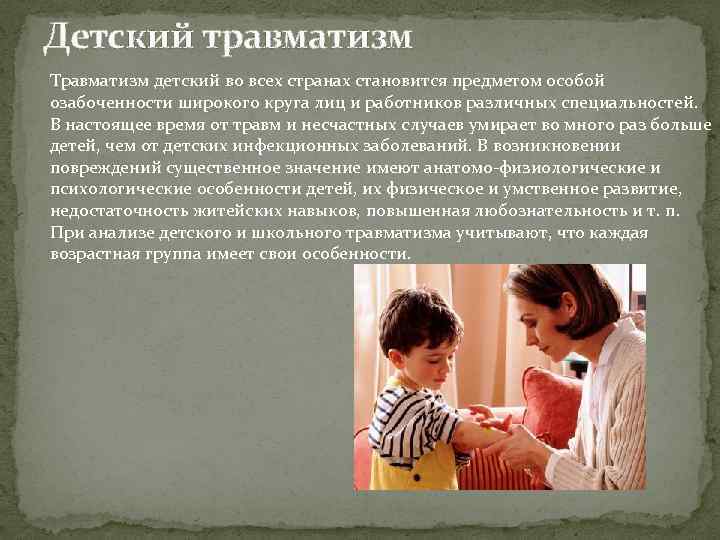 Детский травматизм

Травматизм детский во всех странах становится предметом особой озабоченности широкого круга лиц и работников различных специальностей. В настоящее время от травм и несчастных случаев умирает во много раз больше детей, чем от детских инфекционных заболеваний. В возникновении повреждений существенное значение имеют анатомо-физиологические и психологические особенности детей, их физическое и умственное развитие, недостаточность житейских навыков, повышенная любознательность и т. п. При анализе детского и школьного травматизма учитывают, что каждая возрастная группа имеет свои особенности.